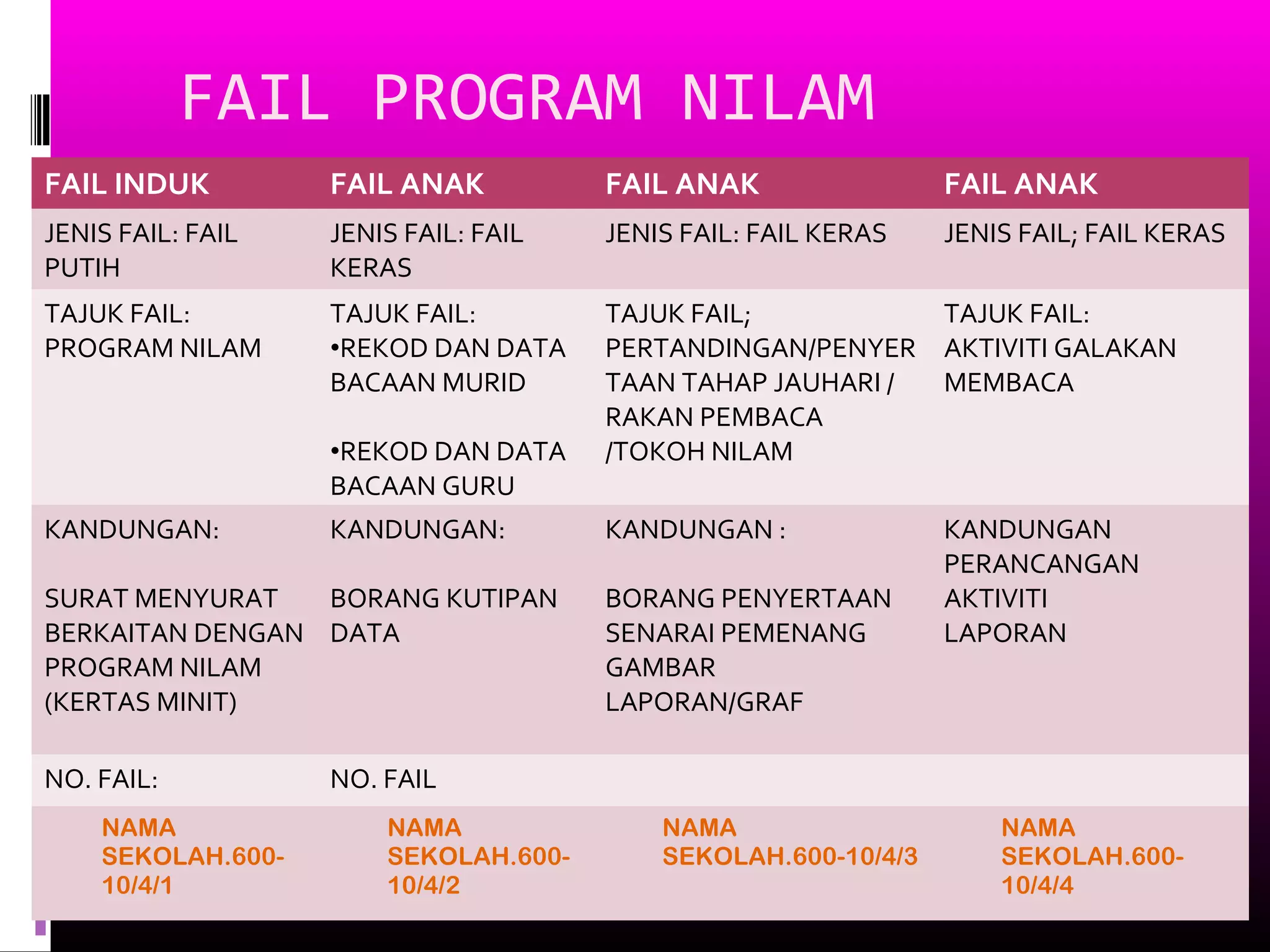 FAIL PROGRAM NILAM

| FAIL INDUK | FAIL ANAK | FAIL ANAK | FAIL ANAK |
|---|---|---|---|
| JENIS FAIL: FAIL PUTIH | JENIS FAIL: FAIL KERAS | JENIS FAIL: FAIL KERAS | JENIS FAIL; FAIL KERAS |
| TAJUK FAIL: PROGRAM NILAM | TAJUK FAIL: •REKOD DAN DATA BACAAN MURID •REKOD DAN DATA BACAAN GURU | TAJUK FAIL; PERTANDINGAN/PENYERTAAN TAHAP JAUHARI / RAKAN PEMBACA /TOKOH NILAM | TAJUK FAIL: AKTIVITI GALAKAN MEMBACA |
| KANDUNGAN: SURAT MENYURAT BERKAITAN DENGAN PROGRAM NILAM (KERTAS MINIT) | KANDUNGAN: BORANG KUTIPAN DATA | KANDUNGAN : BORANG PENYERTAAN SENARAI PEMENANG GAMBAR LAPORAN/GRAF | KANDUNGAN PERANCANGAN AKTIVITI LAPORAN |
| NO. FAIL: | NO. FAIL | | |
| NAMA SEKOLAH.600-10/4/1 | NAMA SEKOLAH.600-10/4/2 | NAMA SEKOLAH.600-10/4/3 | NAMA SEKOLAH.600-10/4/4 |